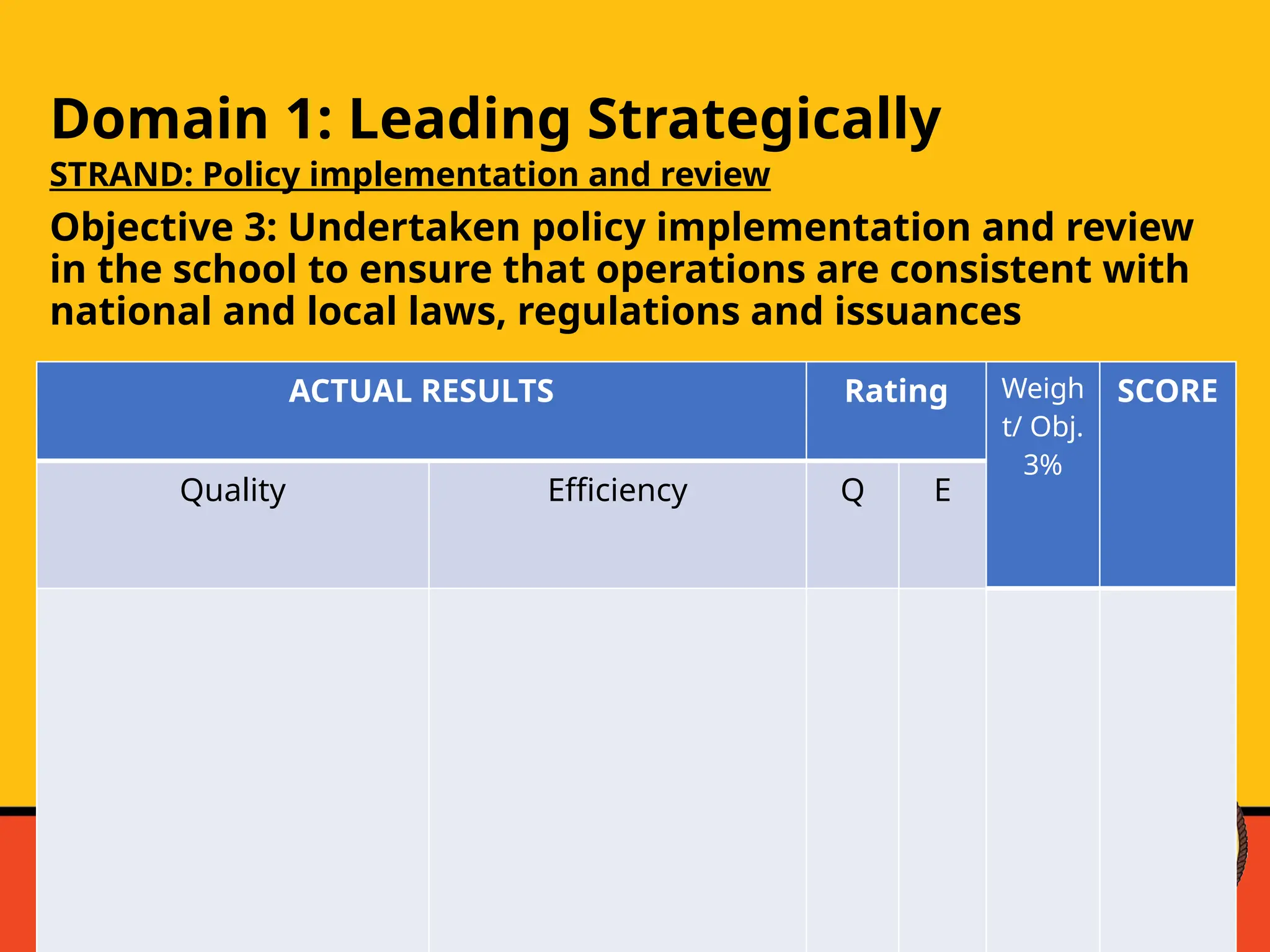 Domain 1: Leading Strategically

STRAND: Policy implementation and review

Objective 3: Undertaken policy implementation and review in the school to ensure that operations are consistent with national and local laws, regulations and issuances

| ACTUAL RESULTS | | Rating | | Weight/ Obj. 3% | SCORE |
|---|---|---|---|---|---|
| Quality | Efficiency | Q | E | | |
| | | | | | |